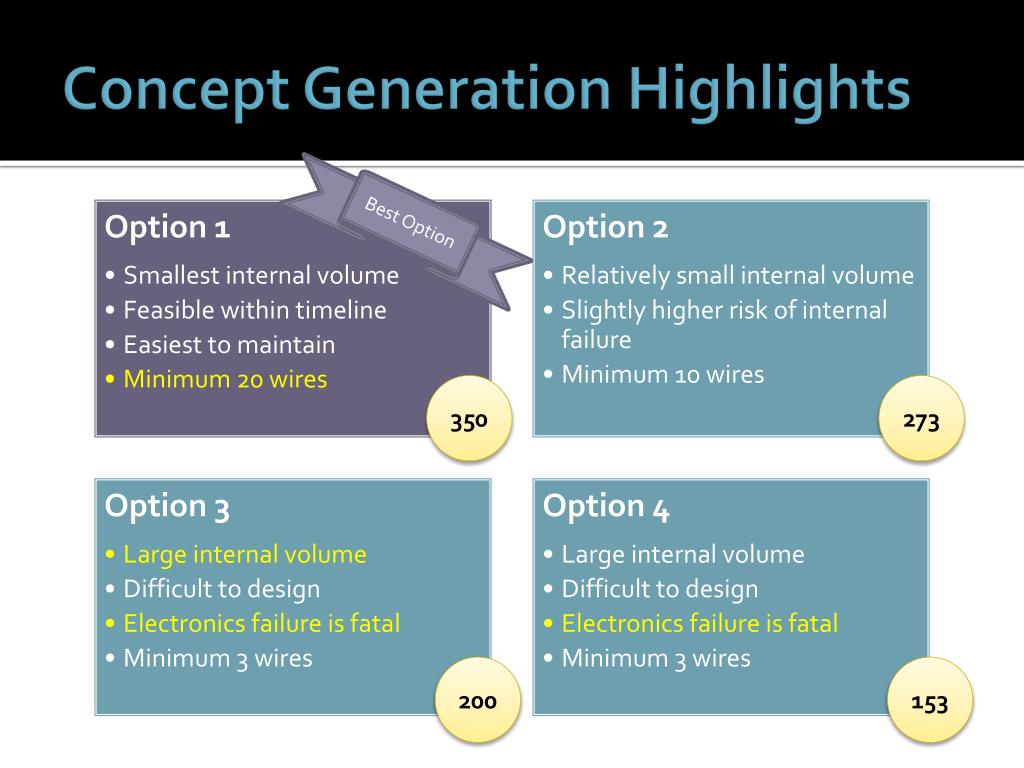 Concept Generation Highlights

Best Option

Option 1
• Smallest internal volume
• Feasible within timeline
• Easiest to maintain
• Minimum 20 wires

350

Option 2
• Relatively small internal volume
• Slightly higher risk of internal failure
• Minimum 10 wires

273

Option 3
• Large internal volume
• Difficult to design
• Electronics failure is fatal
• Minimum 3 wires

200

Option 4
• Large internal volume
• Difficult to design
• Electronics failure is fatal
• Minimum 3 wires

153